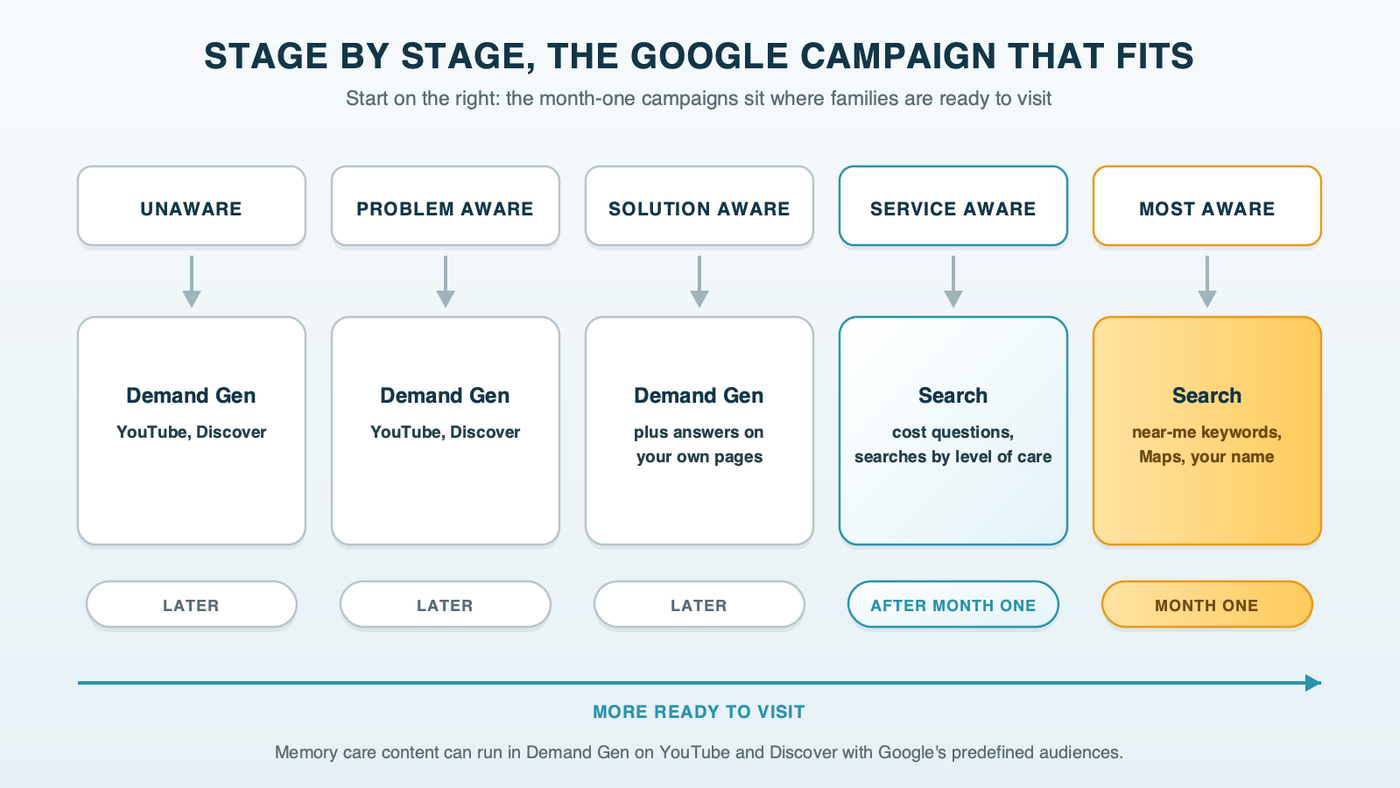 STAGE BY STAGE, THE GOOGLE CAMPAIGN THAT FITS

Start on the right: the month-one campaigns sit where families are ready to visit

UNAWARE

Demand Gen
YouTube, Discover

LATER

PROBLEM AWARE

Demand Gen
YouTube, Discover

LATER

SOLUTION AWARE

Demand Gen
plus answers on your own pages

LATER

SERVICE AWARE

Search
cost questions, searches by level of care

AFTER MONTH ONE

MOST AWARE

Search
near-me keywords, Maps, your name

MONTH ONE

MORE READY TO VISIT

Memory care content can run in Demand Gen on YouTube and Discover with Google's predefined audiences.